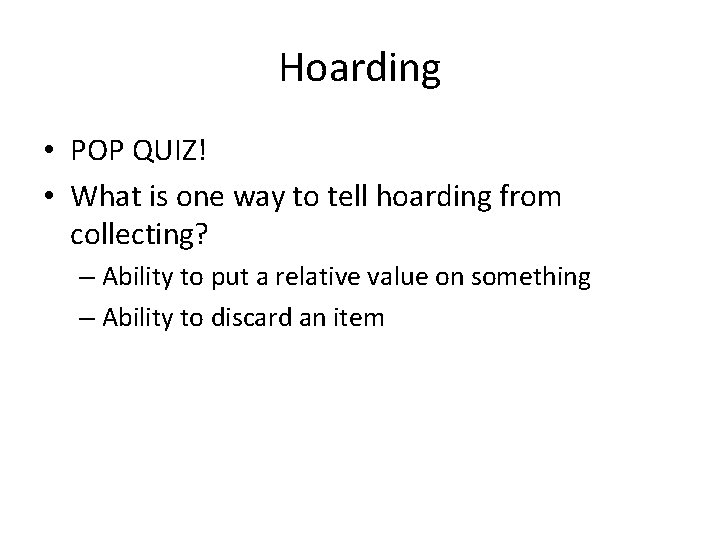 Hoarding

• POP QUIZ!
• What is one way to tell hoarding from collecting?
  – Ability to put a relative value on something
  – Ability to discard an item